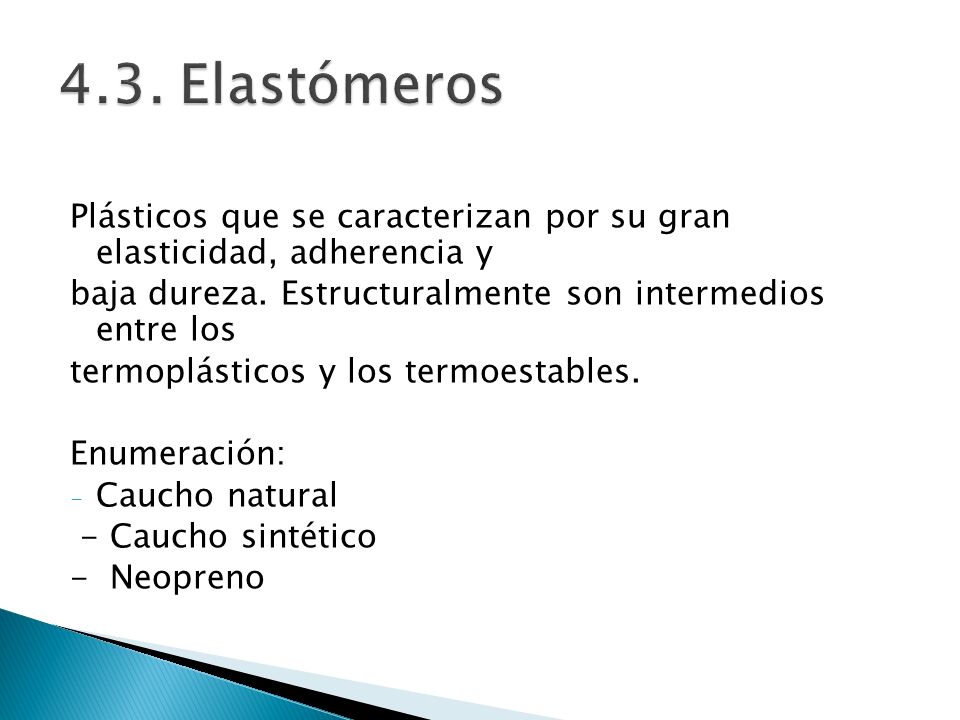 4.3. Elastómeros

Plásticos que se caracterizan por su gran elasticidad, adherencia y
baja dureza. Estructuralmente son intermedios entre los
termoplásticos y los termoestables.

Enumeración:
- Caucho natural
- Caucho sintético
- Neopreno